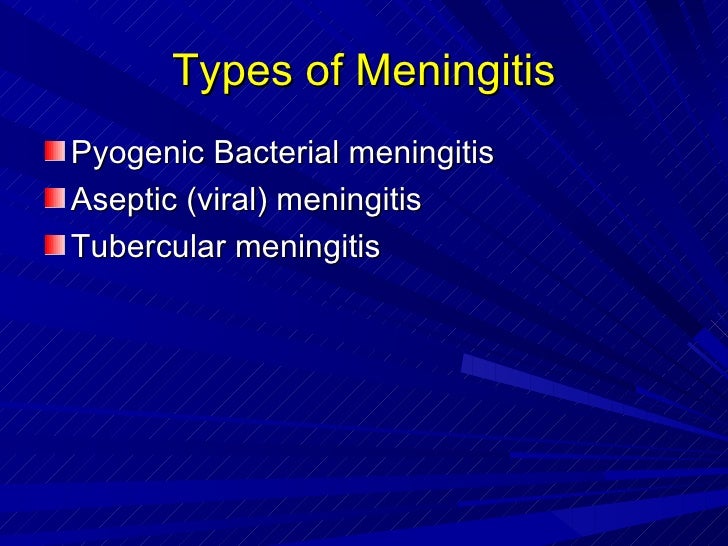 Types of Meningitis

Pyogenic Bacterial meningitis
Aseptic (viral) meningitis
Tubercular meningitis